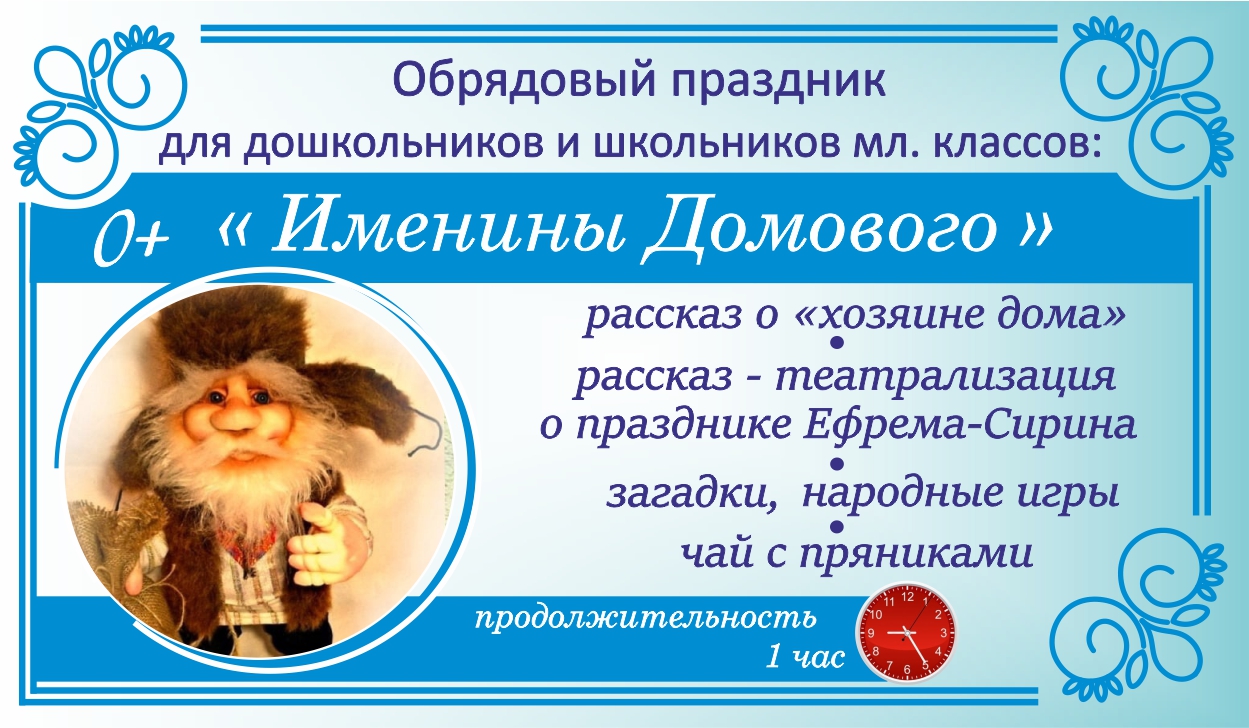 Обрядовый праздник
для дошкольников и школьников мл. классов:

0+ « Именины Домового »

рассказ о «хозяине дома»
•
рассказ - театрализация
о празднике Ефрема-Сирина
•
загадки, народные игры
•
чай с пряниками

продолжительность
1 час

12 1 2 3 4 5 6 7 8 9 10 11